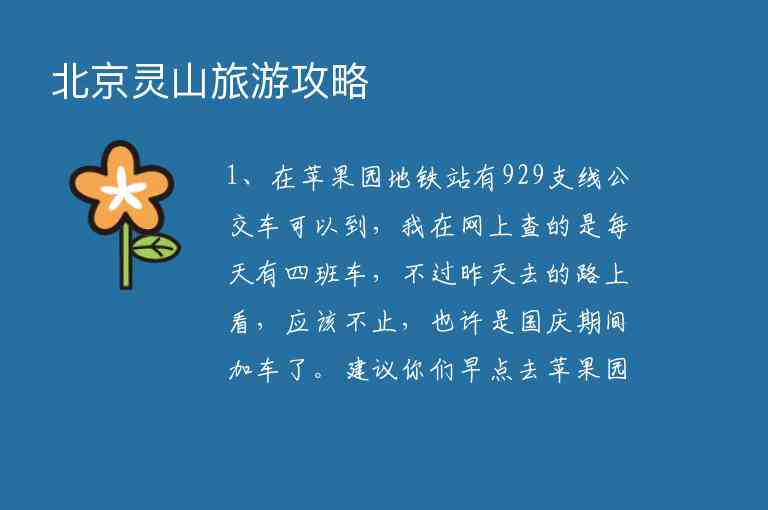 北京灵山旅游攻略

1、在苹果园地铁站有929支线公交车可以到，我在网上查的是每天有四班车，不过昨天去的路上看，应该不止，也许是国庆期间加车了。建议你们早点去苹果园